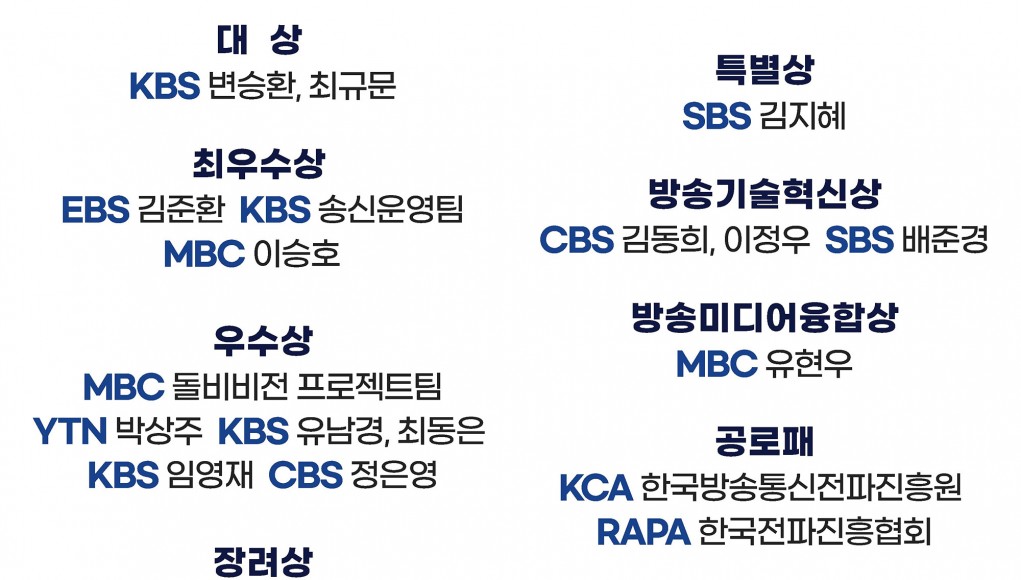 대 상
KBS 변승환, 최규문

최우수상
EBS 김준환 KBS 송신운영팀
MBC 이승호

우수상
MBC 돌비비전 프로젝트팀
YTN 박상주 KBS 유남경, 최동은
KBS 임영재 CBS 정은영

장려상

특별상
SBS 김지혜

방송기술혁신상
CBS 김동희, 이정우 SBS 배준경

방송미디어융합상
MBC 유현우

공로패
KCA 한국방송통신전파진흥원
RAPA 한국전파진흥협회